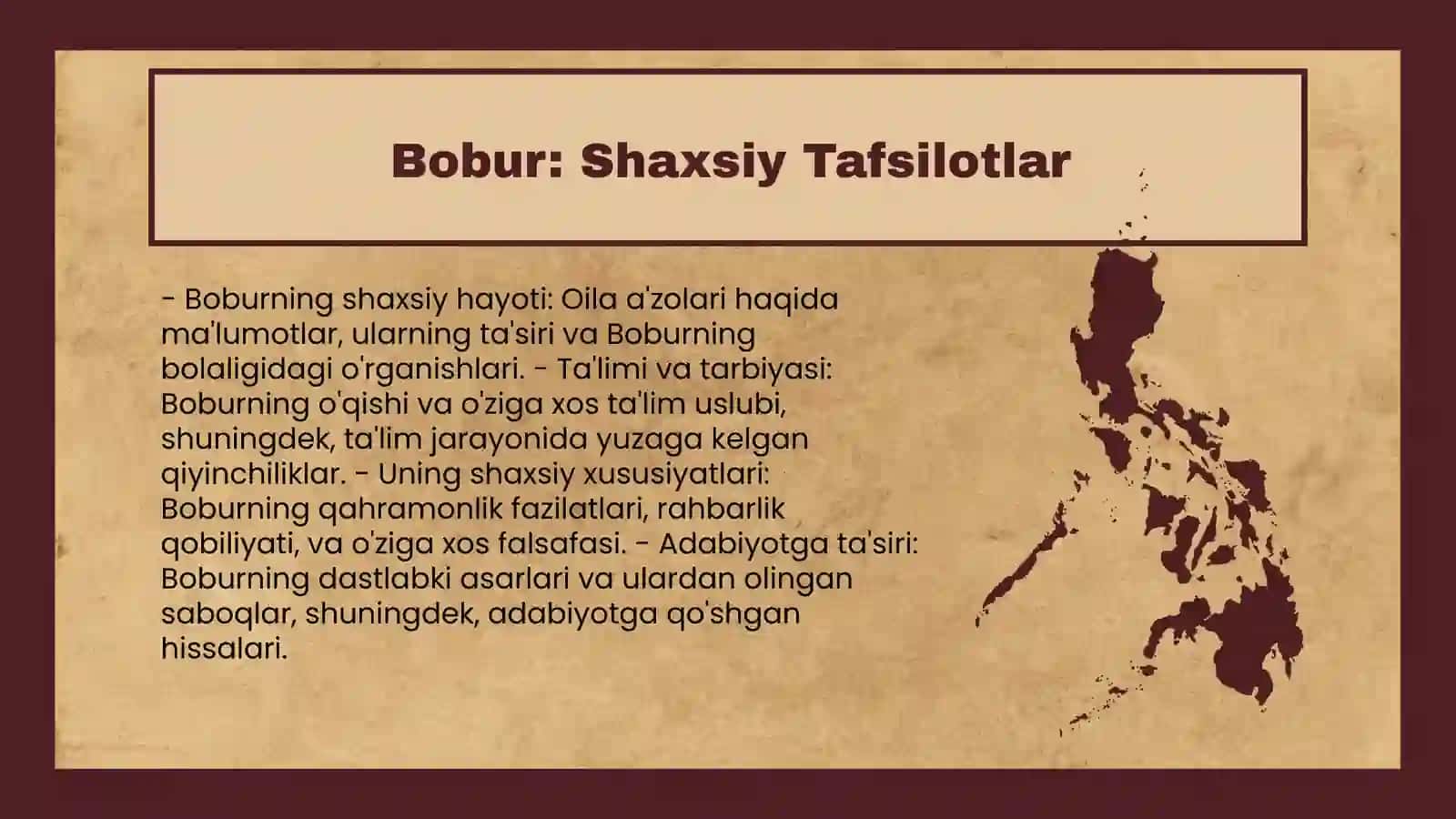 Bobur: Shaxsiy Tafsilotlar

- Boburning shaxsiy hayoti: Oila a'zolari haqida ma'lumotlar, ularning ta'siri va Boburning bolaligidagi o'rganishlari. - Ta'limi va tarbiyasi: Boburning o'qishi va o'ziga xos ta'lim uslubi, shuningdek, ta'lim jarayonida yuzaga kelgan qiyinchiliklar. - Uning shaxsiy xususiyatlari: Boburning qahramonlik fazilatlari, rahbarlik qobiliyati, va o'ziga xos falsafasi. - Adabiyotga ta'siri: Boburning dastlabki asarlari va ulardan olingan saboqlar, shuningdek, adabiyotga qo'shgan hissalari.